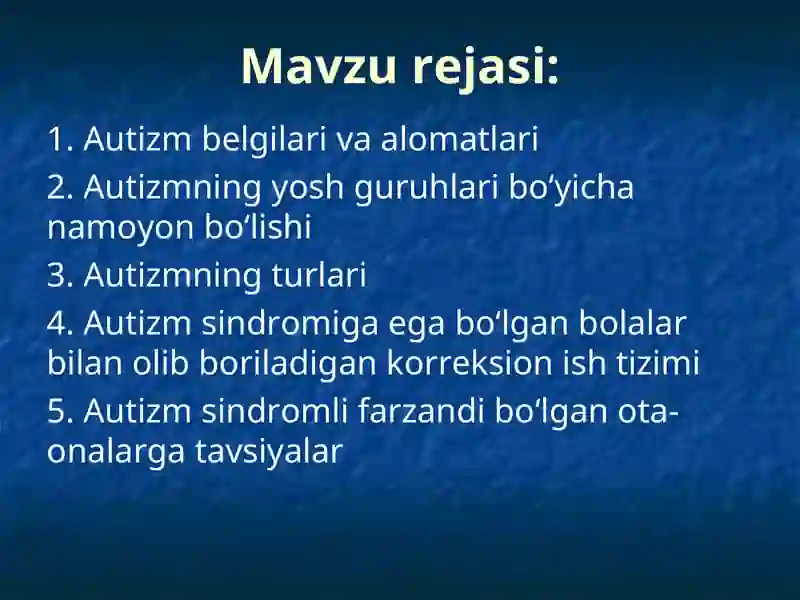 Mavzu rejasi:

1. Autizm belgilari va alomatlari

2. Autizmning yosh guruhlari bo‘yicha namoyon bo‘lishi

3. Autizmning turlari

4. Autizm sindromiga ega bo‘lgan bolalar bilan olib boriladigan korreksion ish tizimi

5. Autizm sindromli farzandi bo‘lgan ota-onalarga tavsiyalar